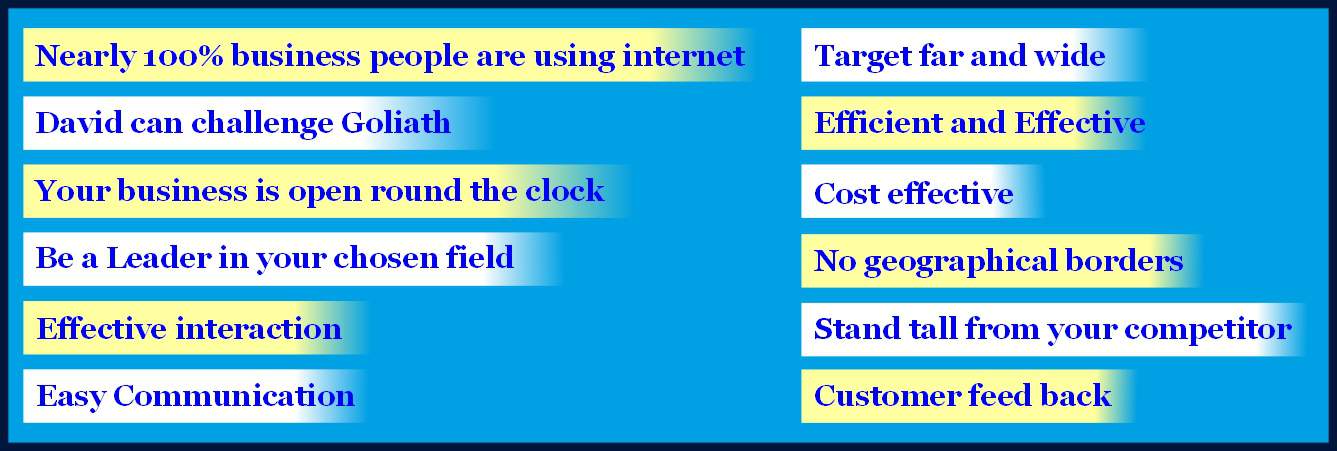 Nearly 100% business people are using internet

David can challenge Goliath

Your business is open round the clock

Be a Leader in your chosen field

Effective interaction

Easy Communication

Target far and wide

Efficient and Effective

Cost effective

No geographical borders

Stand tall from your competitor

Customer feed back